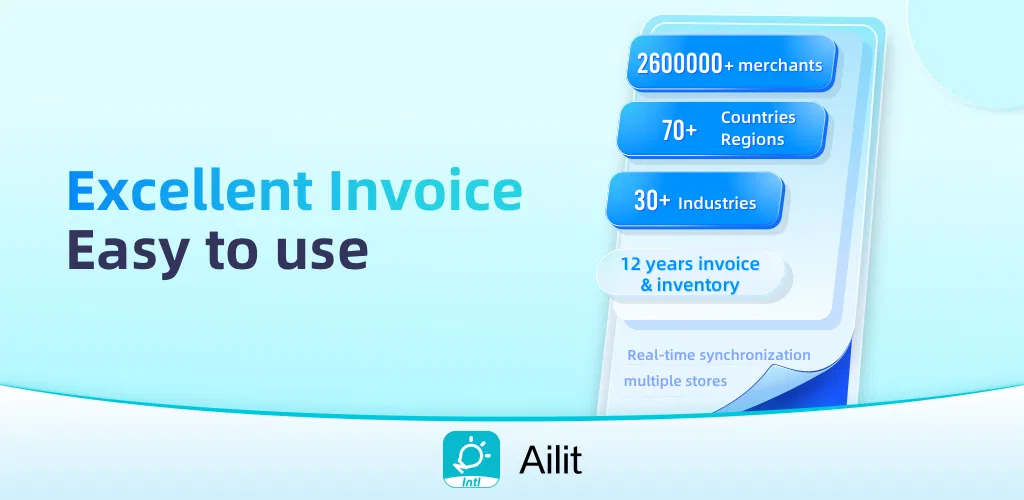 Excellent Invoice
Easy to use

2600000+ merchants

70+ Countries
Regions

30+ Industries

12 years invoice
& inventory

Real-time synchronization
multiple stores

Intl

Ailit